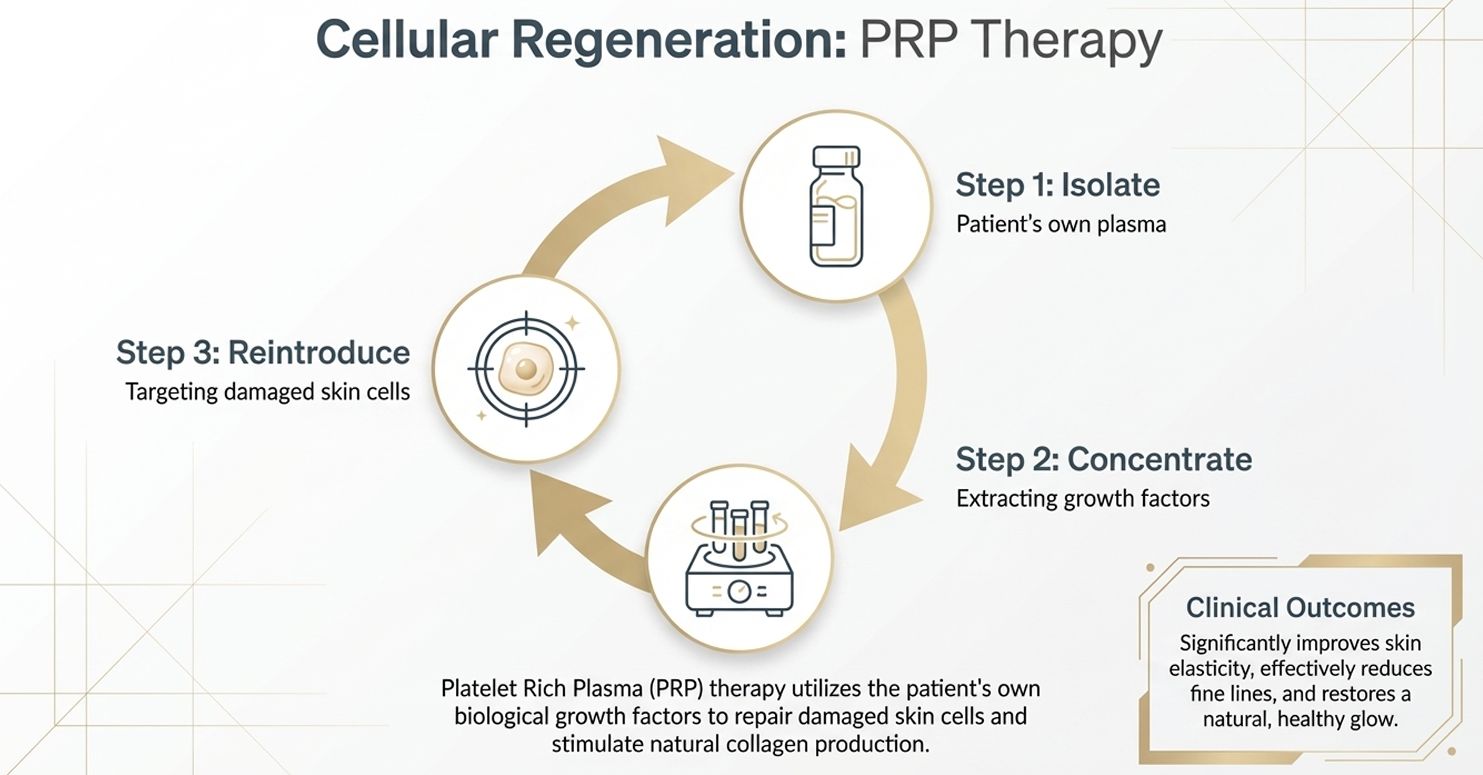 Cellular Regeneration: PRP Therapy

Step 1: Isolate
Patient's own plasma

Step 2: Concentrate
Extracting growth factors

Step 3: Reintroduce
Targeting damaged skin cells

Platelet Rich Plasma (PRP) therapy utilizes the patient's own biological growth factors to repair damaged skin cells and stimulate natural collagen production.

Clinical Outcomes
Significantly improves skin elasticity, effectively reduces fine lines, and restores a natural, healthy glow.